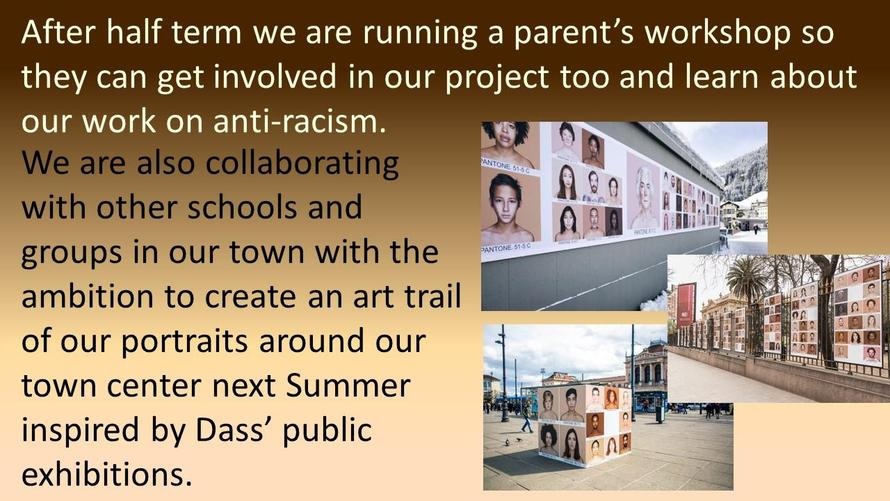 After half term we are running a parent's workshop so they can get involved in our project too and learn about our work on anti-racism.

We are also collaborating with other schools and groups in our town with the ambition to create an art trail of our portraits around our town center next Summer inspired by Dass' public exhibitions.

PANTONE 51-5 C

PANTONE 51-5 C